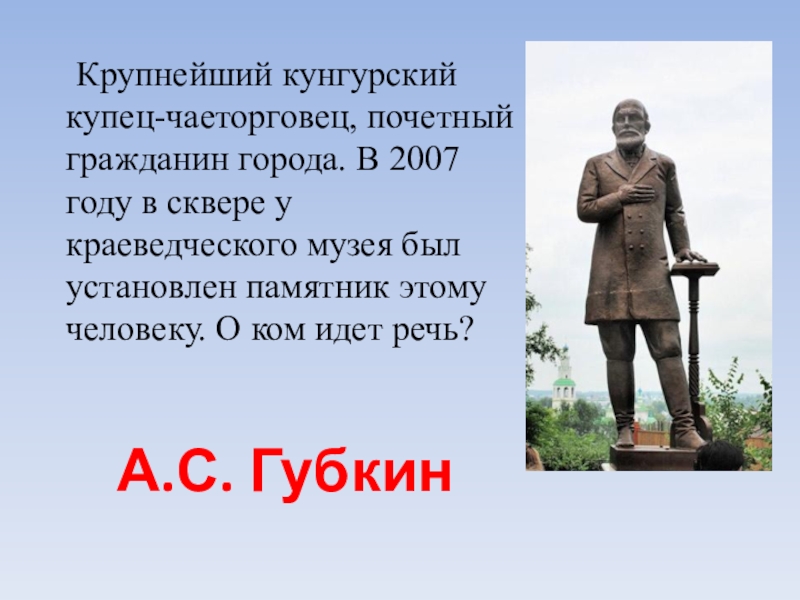 Крупнейший кунгурский купец-чаеторговец, почетный гражданин города. В 2007 году в сквере у краеведческого музея был установлен памятник этому человеку. О ком идет речь?

А.С. Губкин